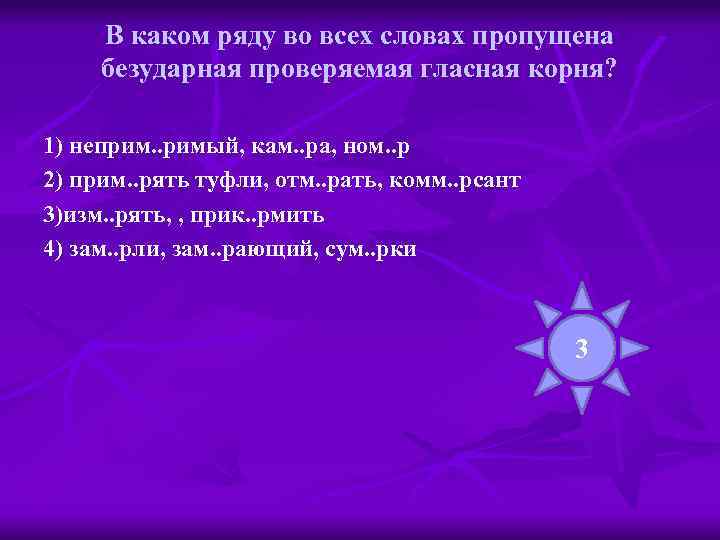 В каком ряду во всех словах пропущена безударная проверяемая гласная корня?

1) неприм..римый, кам..ра, ном..р

2) прим..рять туфли, отм..рать, комм..рсант

3)изм..рять, , прик..рмить

4) зам..рли, зам..рающий, сум..рки

3